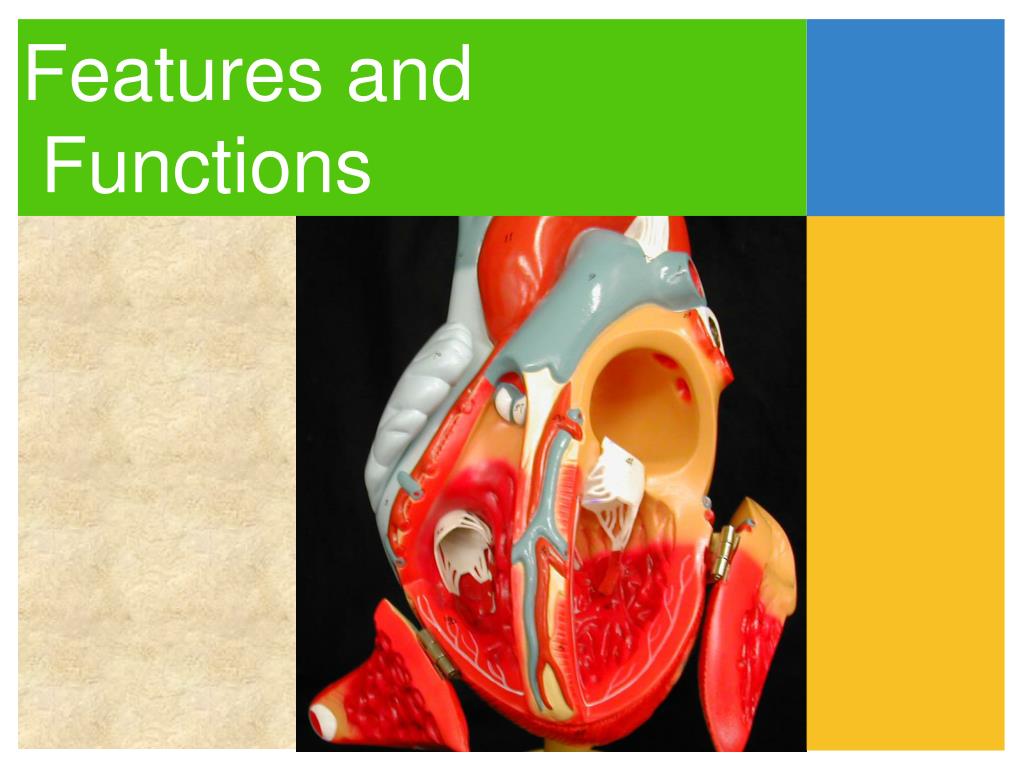 Features and
Functions